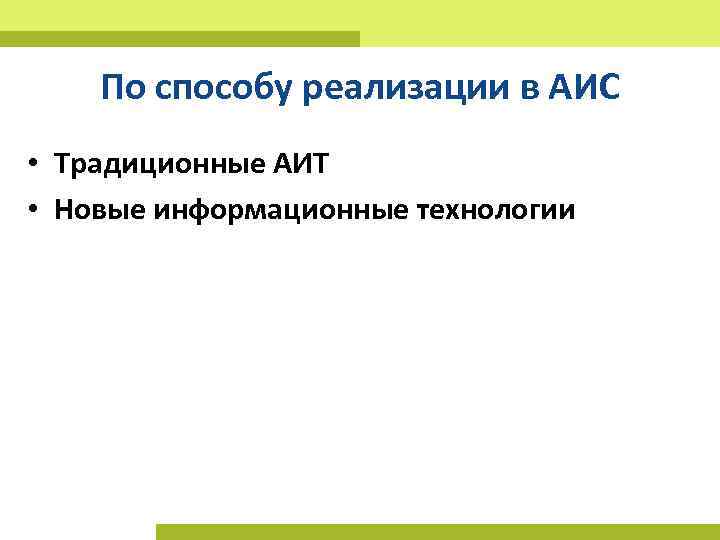 По способу реализации в АИС

• Традиционные АИТ
• Новые информационные технологии